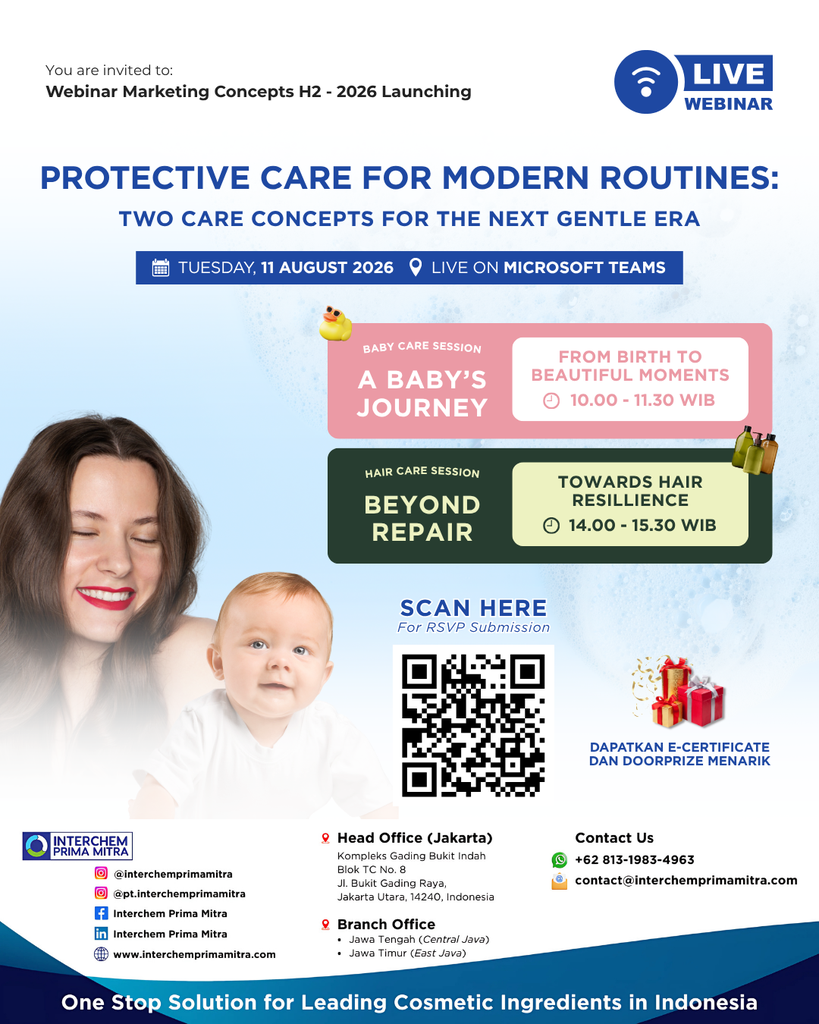 You are invited to:
Webinar Marketing Concepts H2 - 2026 Launching

LIVE
WEBINAR

PROTECTIVE CARE FOR MODERN ROUTINES:
TWO CARE CONCEPTS FOR THE NEXT GENTLE ERA

TUESDAY, 11 AUGUST 2026 LIVE ON MICROSOFT TEAMS

BABY CARE SESSION
A BABY'S JOURNEY

FROM BIRTH TO BEAUTIFUL MOMENTS
10.00 - 11.30 WIB

HAIR CARE SESSION
BEYOND REPAIR

TOWARDS HAIR RESILLIENCE
14.00 - 15.30 WIB

SCAN HERE
For RSVP Submission

DAPATKAN E-CERTIFICATE DAN DOORPRIZE MENARIK

INTERCHEM PRIMA MITRA
@interchemprimamitra
@pt.interchemprimamitra
Interchem Prima Mitra
Interchem Prima Mitra
www.interchemprimamitra.com

Head Office (Jakarta)
Kompleks Gading Bukit Indah
Blok TC No. 8
Jl. Bukit Gading Raya,
Jakarta Utara, 14240, Indonesia

Branch Office
• Jawa Tengah (Central Java)
• Jawa Timur (East Java)

Contact Us
+62 813-1983-4963
contact@interchemprimamitra.com

One Stop Solution for Leading Cosmetic Ingredients in Indonesia